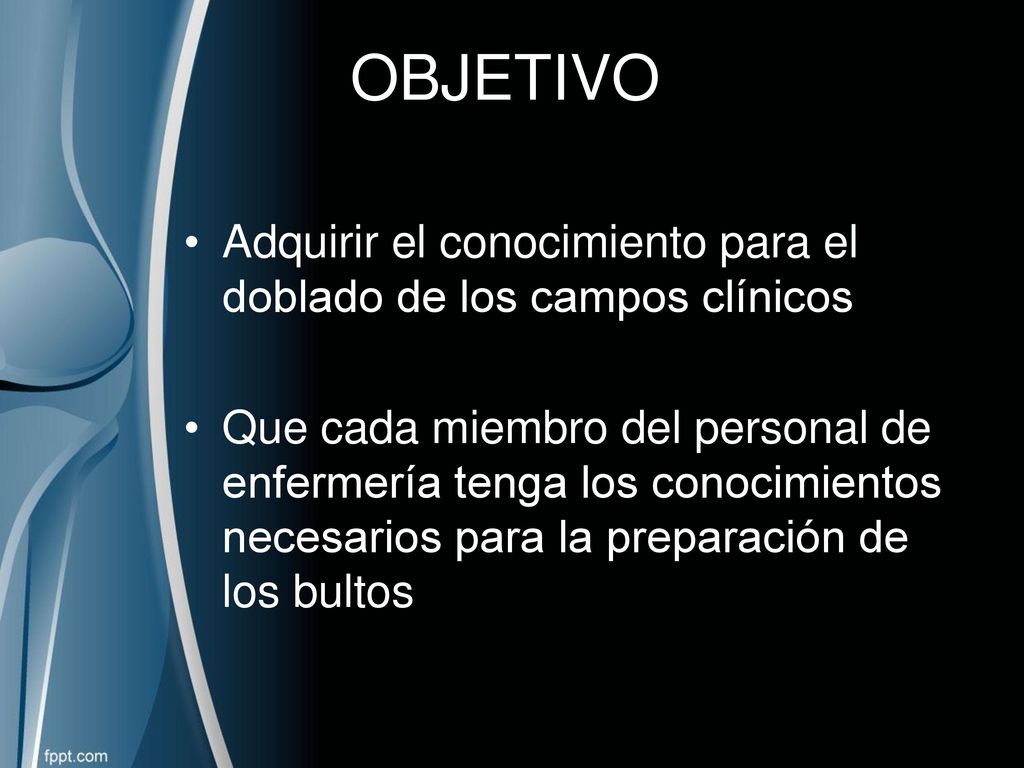 OBJETIVO

• Adquirir el conocimiento para el doblado de los campos clínicos

• Que cada miembro del personal de enfermería tenga los conocimientos necesarios para la preparación de los bultos

fppt.com